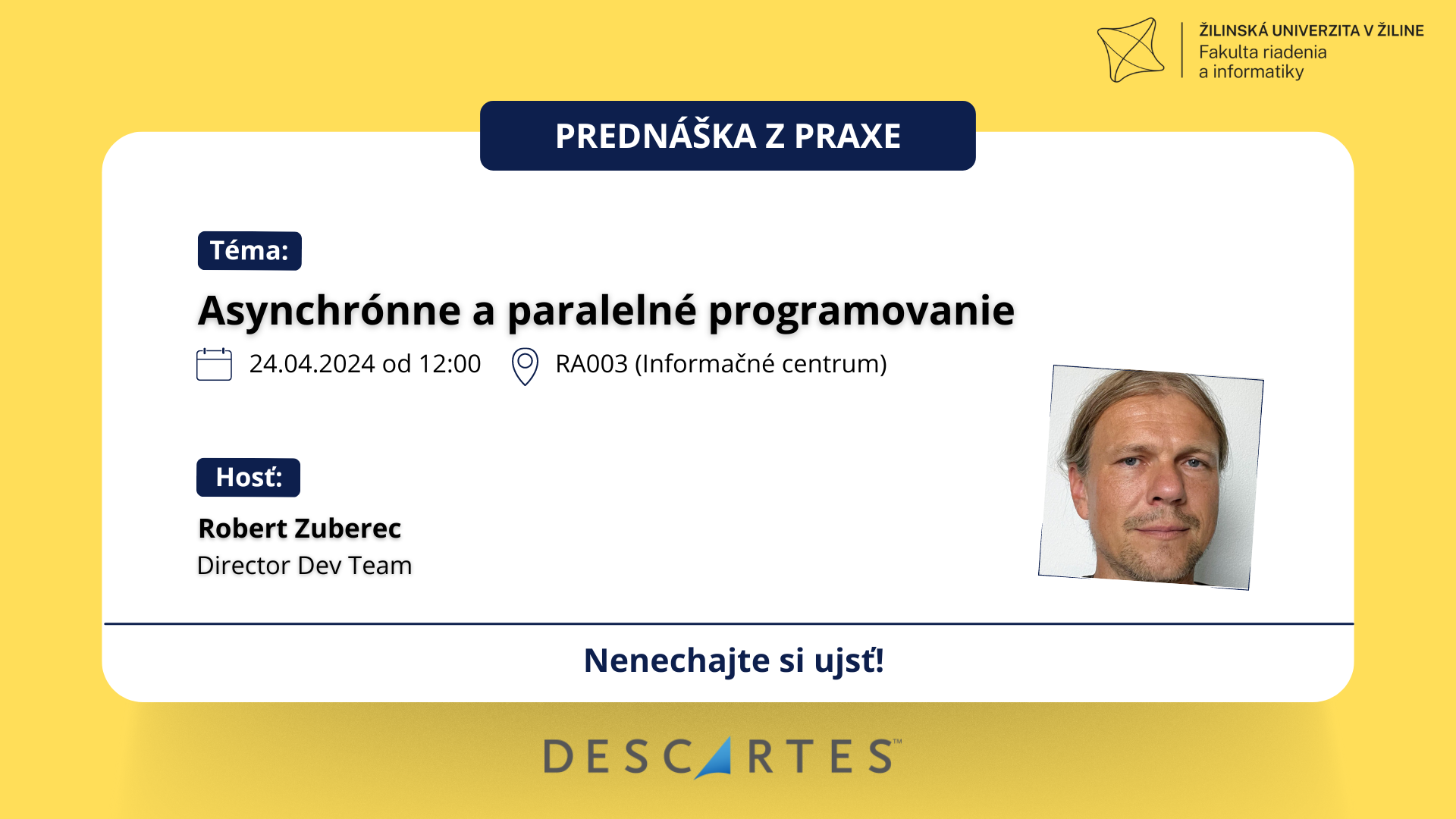 ŽILINSKÁ UNIVERZITA V ŽILINE
Fakulta riadenia
a informatiky

PREDNÁŠKA Z PRAXE

Téma:

Asynchrónne a paralelné programovanie

24.04.2024 od 12:00

RA003 (Informačné centrum)

Hosť:

Robert Zuberec
Director Dev Team

Nenechajte si ujsť!

DESCARTES™